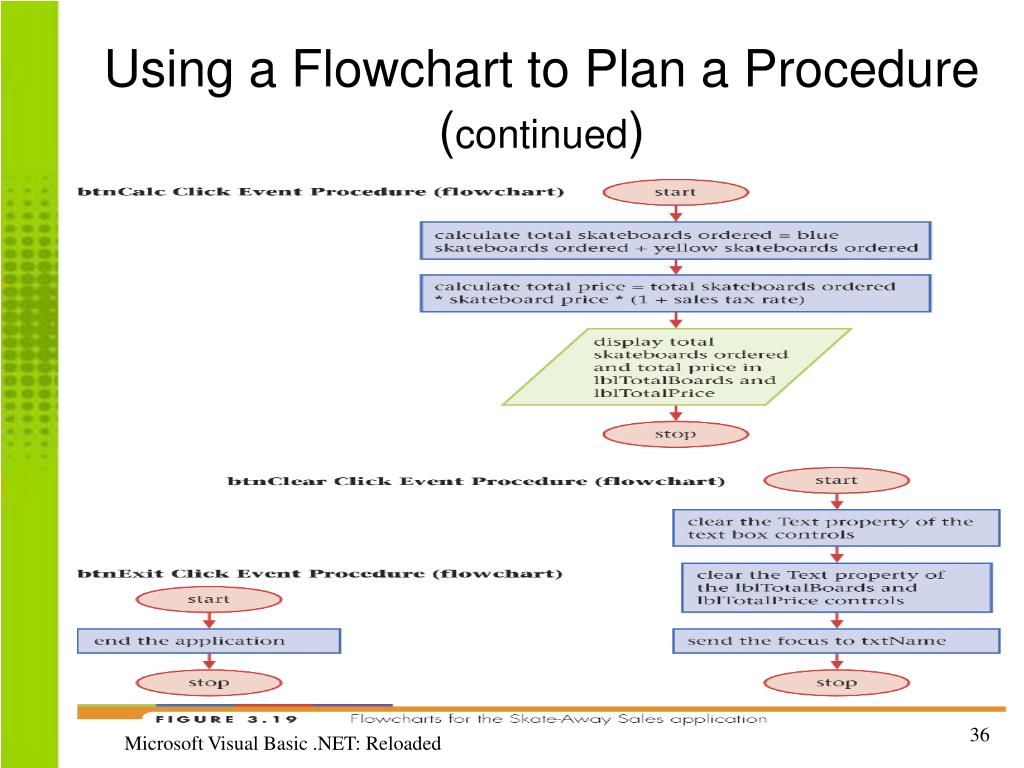 Using a Flowchart to Plan a Procedure (continued)

btnCalc Click Event Procedure (flowchart)

start

calculate total skateboards ordered = blue skateboards ordered + yellow skateboards ordered

calculate total price = total skateboards ordered * skateboard price * (1 + sales tax rate)

display total skateboards ordered and total price in lblTotalBoards and lblTotalPrice

stop

btnClear Click Event Procedure (flowchart)

start

clear the Text property of the text box controls

clear the Text property of the lblTotalBoards and lblTotalPrice controls

send the focus to txtName

stop

btnExit Click Event Procedure (flowchart)

start

end the application

stop

FIGURE 3.19 Flowcharts for the Skate-Away Sales application

Microsoft Visual Basic .NET: Reloaded

36